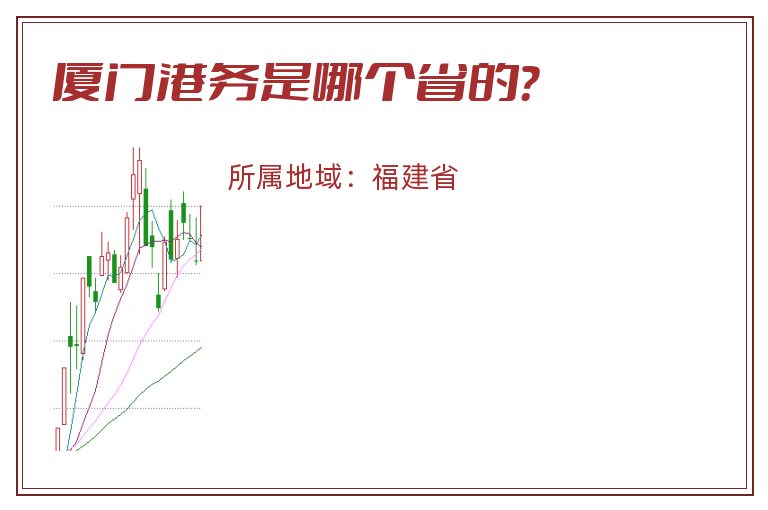 厦门港务是哪个省的?

所属地域：福建省